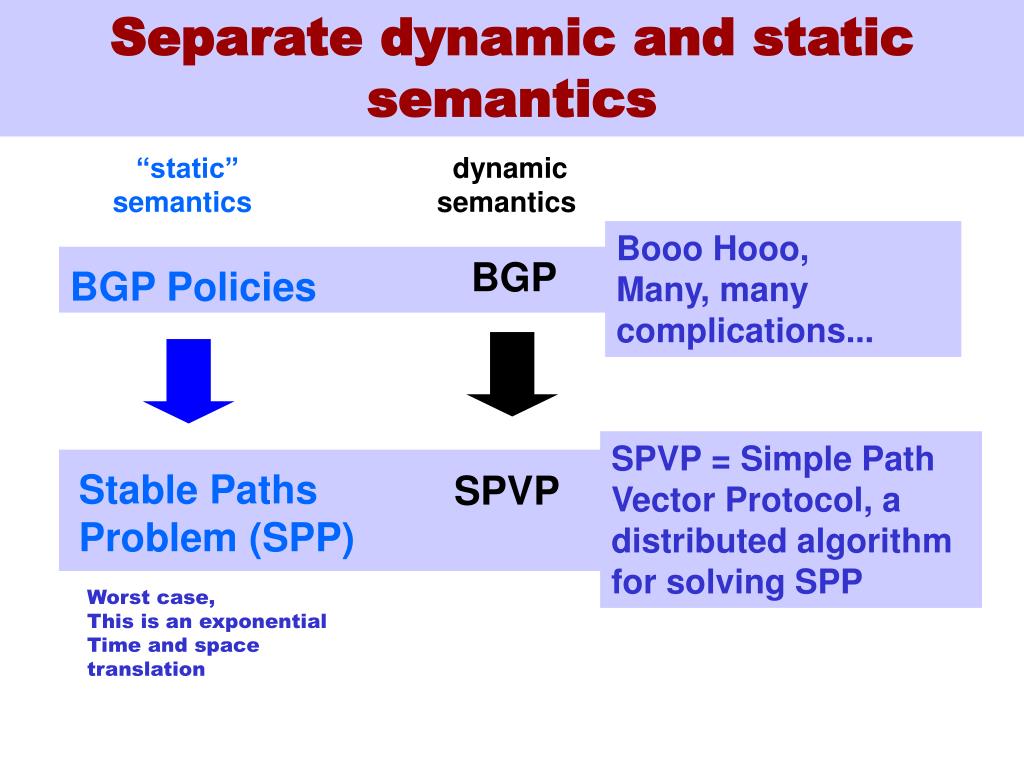 Separate dynamic and static semantics

“static” semantics

dynamic semantics

BGP Policies

BGP

Booo Hooo,
Many, many complications...

Stable Paths Problem (SPP)

SPVP

SPVP = Simple Path Vector Protocol, a distributed algorithm for solving SPP

Worst case,
This is an exponential
Time and space
translation